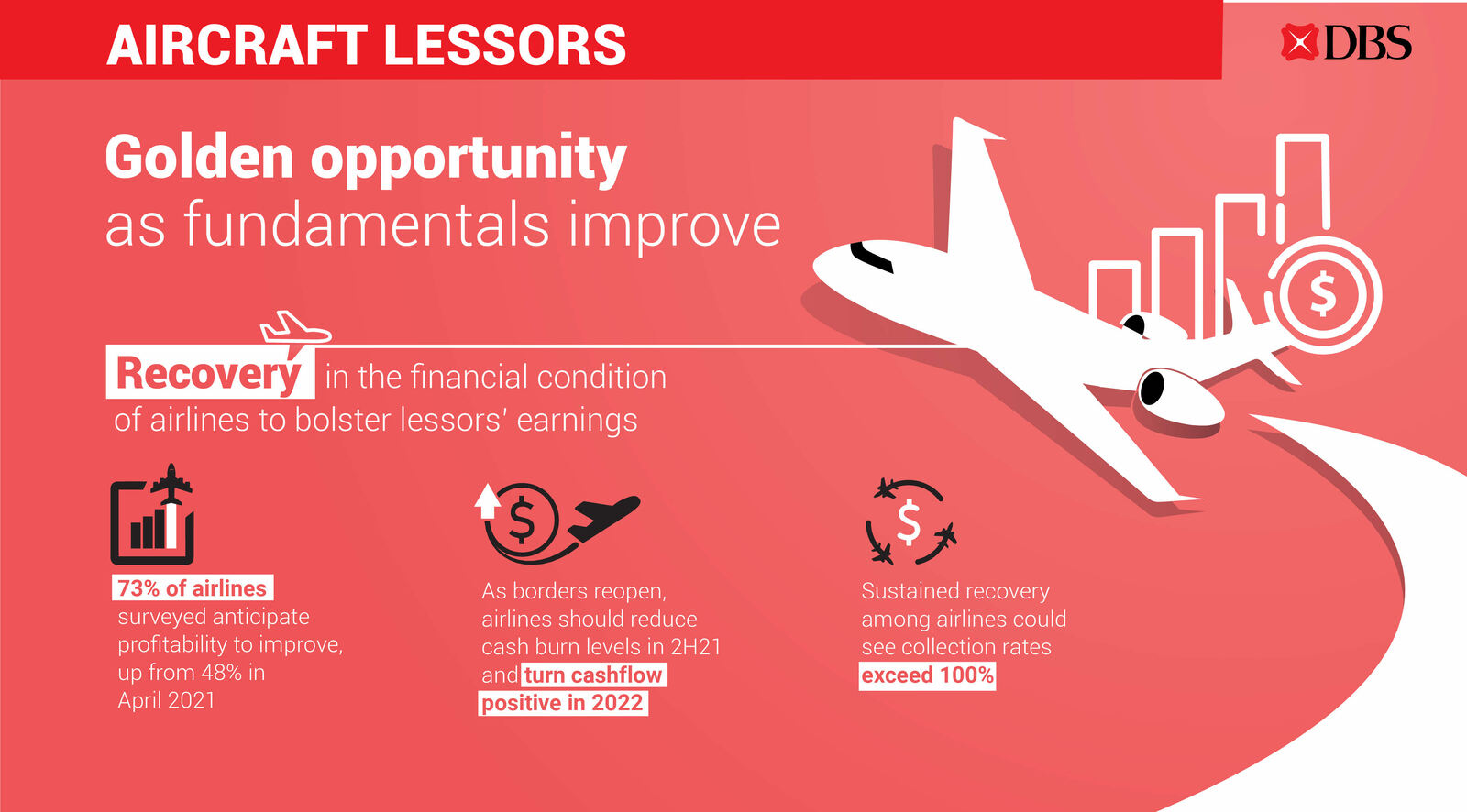 AIRCRAFT LESSORS

DBS

Golden opportunity as fundamentals improve

$

Recovery in the financial condition of airlines to bolster lessors' earnings

73% of airlines surveyed anticipate profitability to improve, up from 48% in April 2021

$

As borders reopen, airlines should reduce cash burn levels in 2H21 and turn cashflow positive in 2022

$

Sustained recovery among airlines could see collection rates exceed 100%